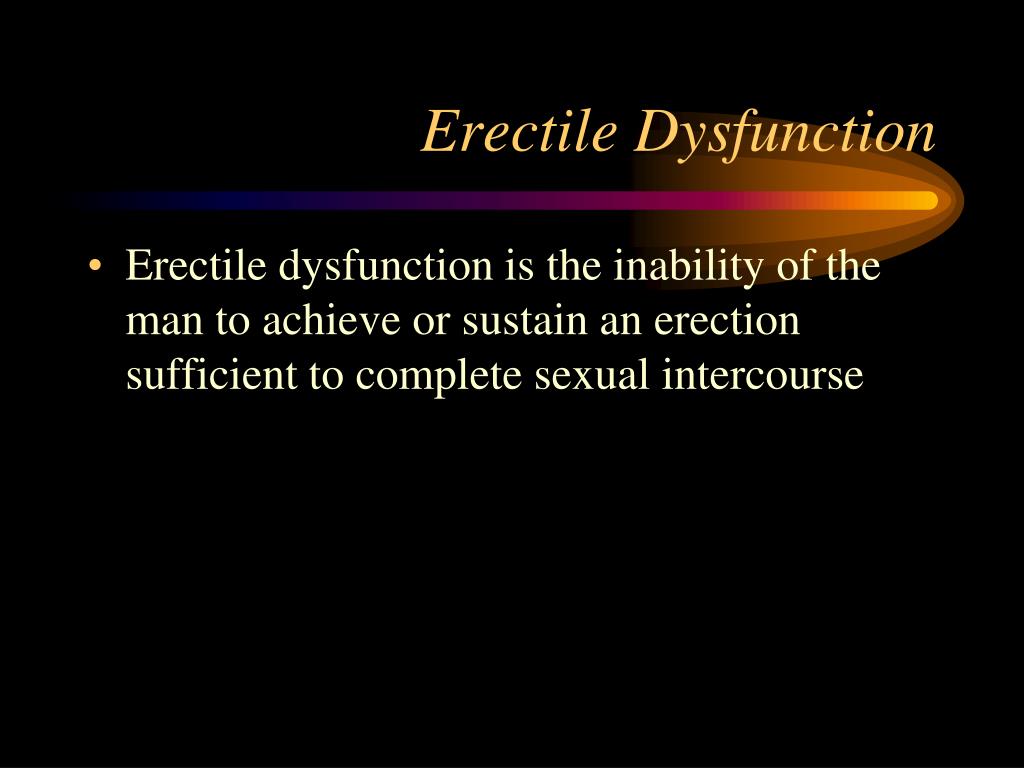 Erectile Dysfunction

• Erectile dysfunction is the inability of the man to achieve or sustain an erection sufficient to complete sexual intercourse